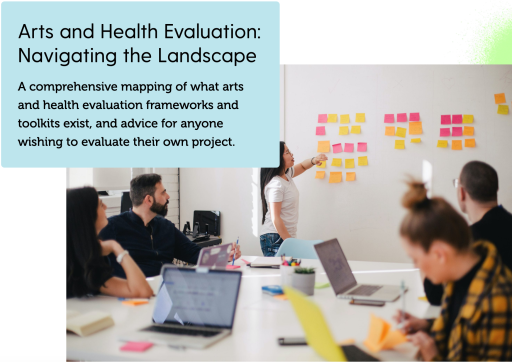 Arts and Health Evaluation: Navigating the Landscape

A comprehensive mapping of what arts and health evaluation frameworks and toolkits exist, and advice for anyone wishing to evaluate their own project.